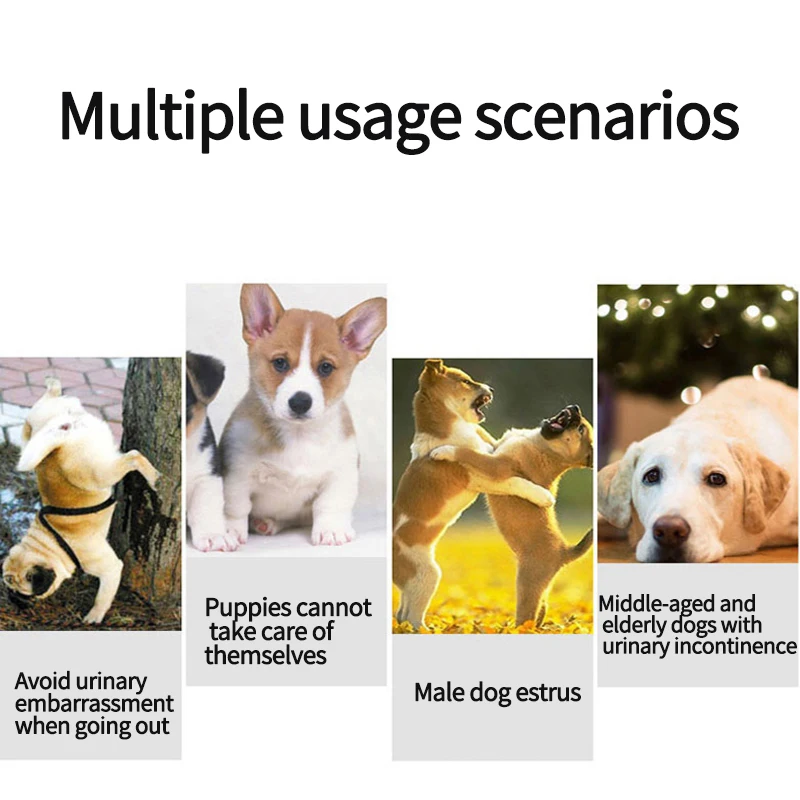 Multiple usage scenarios

Avoid urinary embarrassment when going out

Puppies cannot take care of themselves

Male dog estrus

Middle-aged and elderly dogs with urinary incontinence